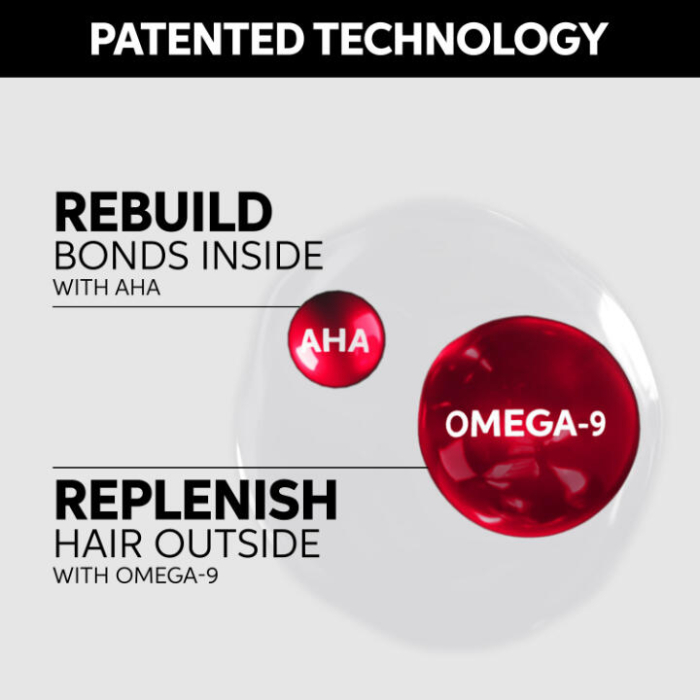 PATENTED TECHNOLOGY

REBUILD
BONDS INSIDE
WITH AHA

AHA

OMEGA-9

REPLENISH
HAIR OUTSIDE
WITH OMEGA-9